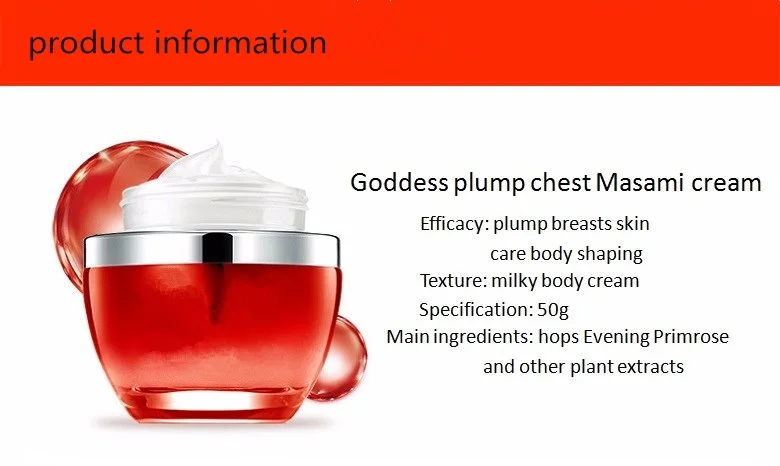 product information

Goddess plump chest Masami cream

Efficacy: plump breasts skin care body shaping
Texture: milky body cream
Specification: 50g
Main ingredients: hops Evening Primrose and other plant extracts